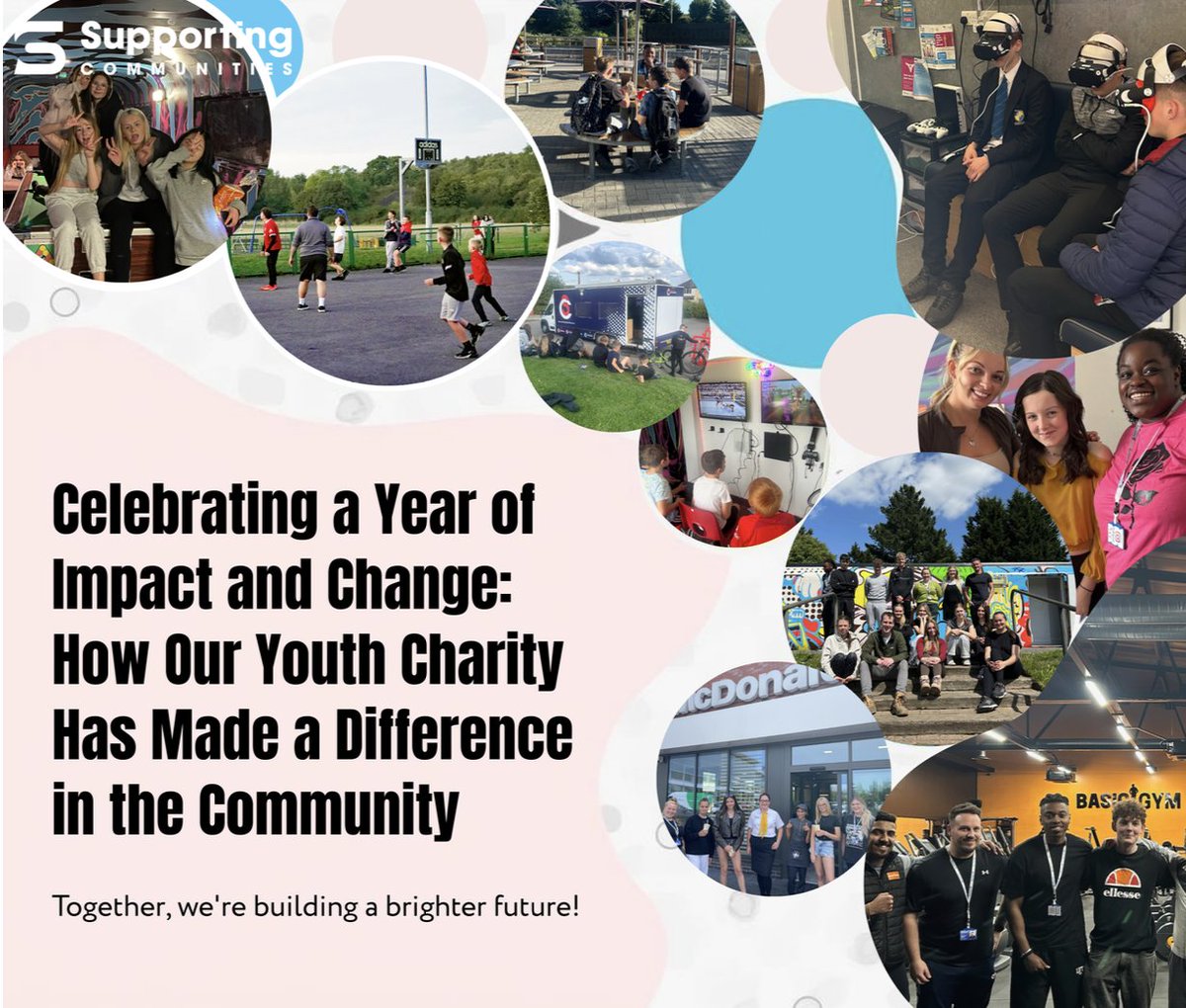 Supporting COMMUNITIES

adidas

McDonald

BASIC GYM

ellesse

Celebrating a Year of Impact and Change: How Our Youth Charity Has Made a Difference in the Community

Together, we're building a brighter future!